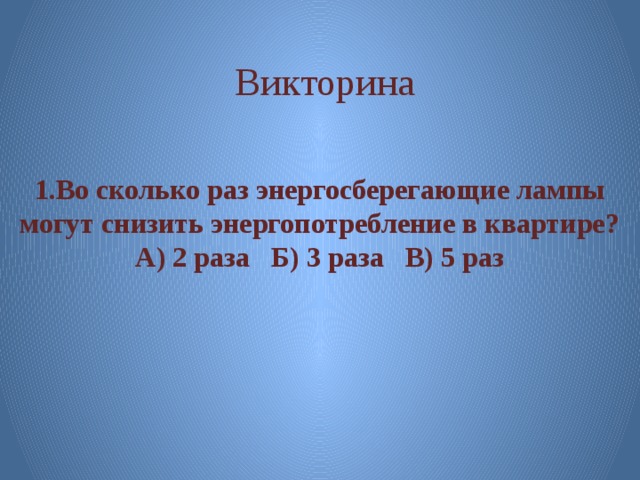 Викторина

1.Во сколько раз энергосберегающие лампы могут снизить энергопотребление в квартире?
А) 2 раза   Б) 3 раза   В) 5 раз